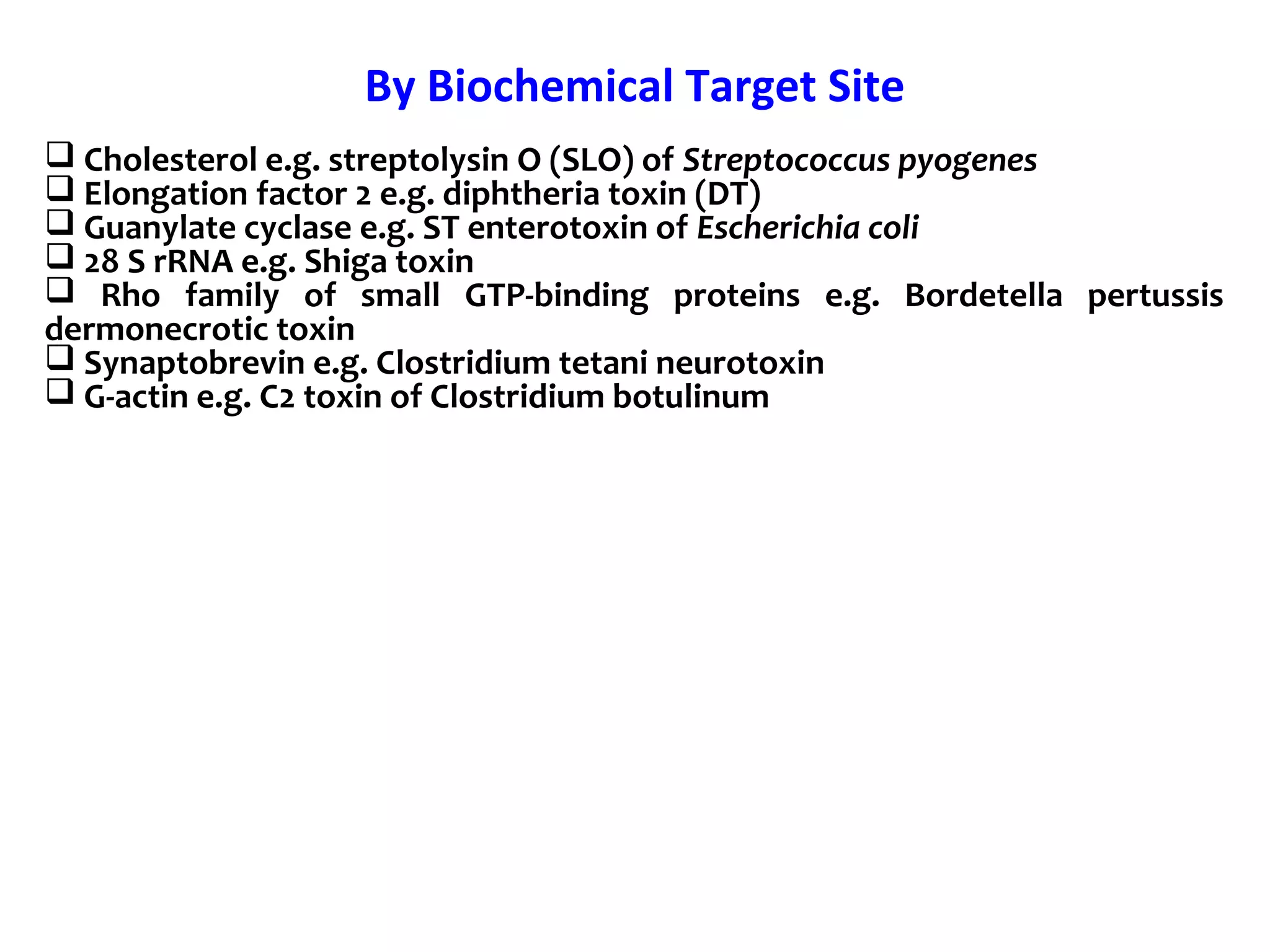 By Biochemical Target Site

❑ Cholesterol e.g. streptolysin O (SLO) of Streptococcus pyogenes
❑ Elongation factor 2 e.g. diphtheria toxin (DT)
❑ Guanylate cyclase e.g. ST enterotoxin of Escherichia coli
❑ 28 S rRNA e.g. Shiga toxin
❑ Rho family of small GTP-binding proteins e.g. Bordetella pertussis dermonecrotic toxin
❑ Synaptobrevin e.g. Clostridium tetani neurotoxin
❑ G-actin e.g. C2 toxin of Clostridium botulinum